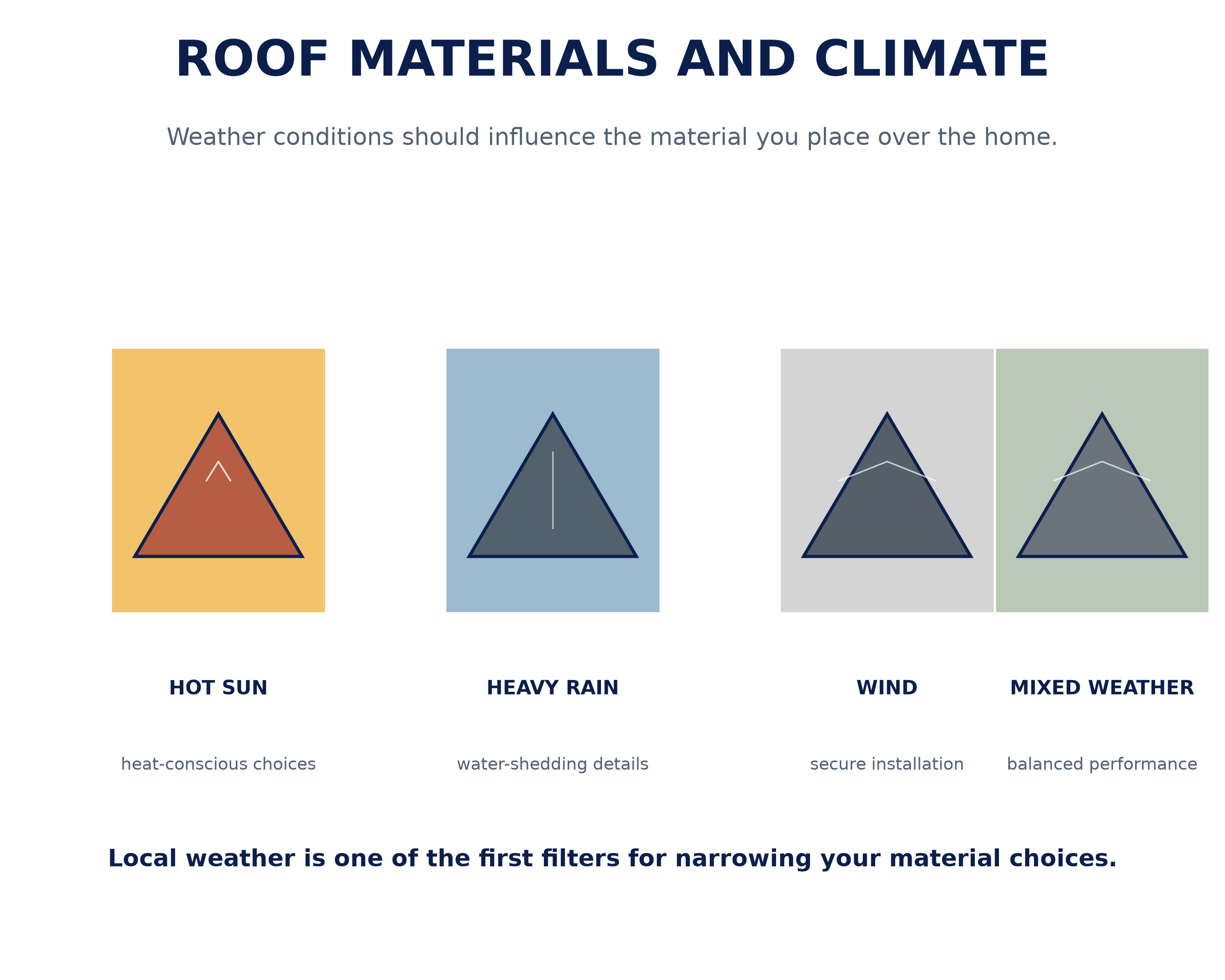 ROOF MATERIALS AND CLIMATE

Weather conditions should influence the material you place over the home.

HOT SUN

heat-conscious choices

HEAVY RAIN

water-shedding details

WIND

secure installation

MIXED WEATHER

balanced performance

Local weather is one of the first filters for narrowing your material choices.